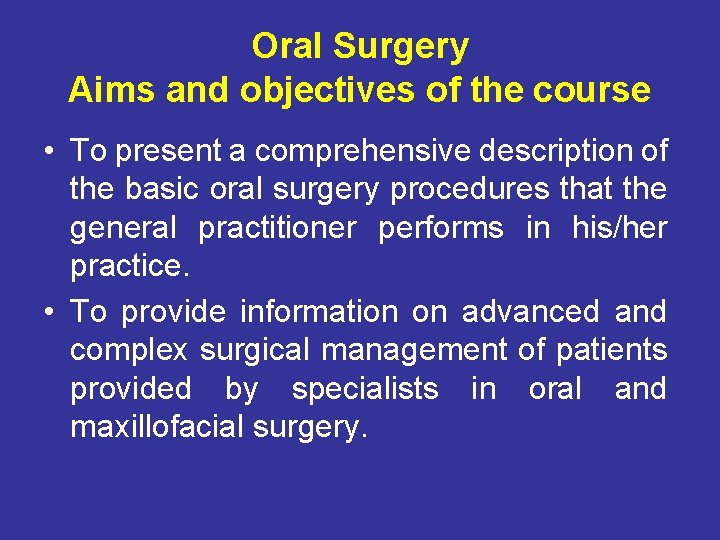 Oral Surgery
Aims and objectives of the course

• To present a comprehensive description of the basic oral surgery procedures that the general practitioner performs in his/her practice.

• To provide information on advanced and complex surgical management of patients provided by specialists in oral and maxillofacial surgery.